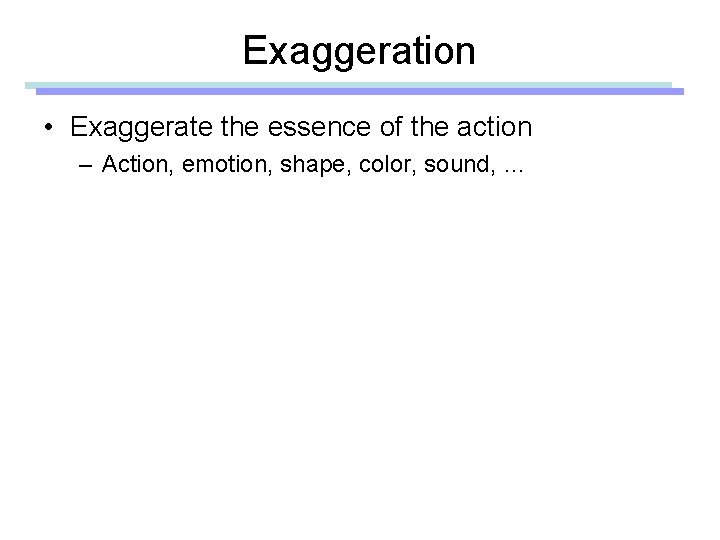 Exaggeration

• Exaggerate the essence of the action
  – Action, emotion, shape, color, sound, …